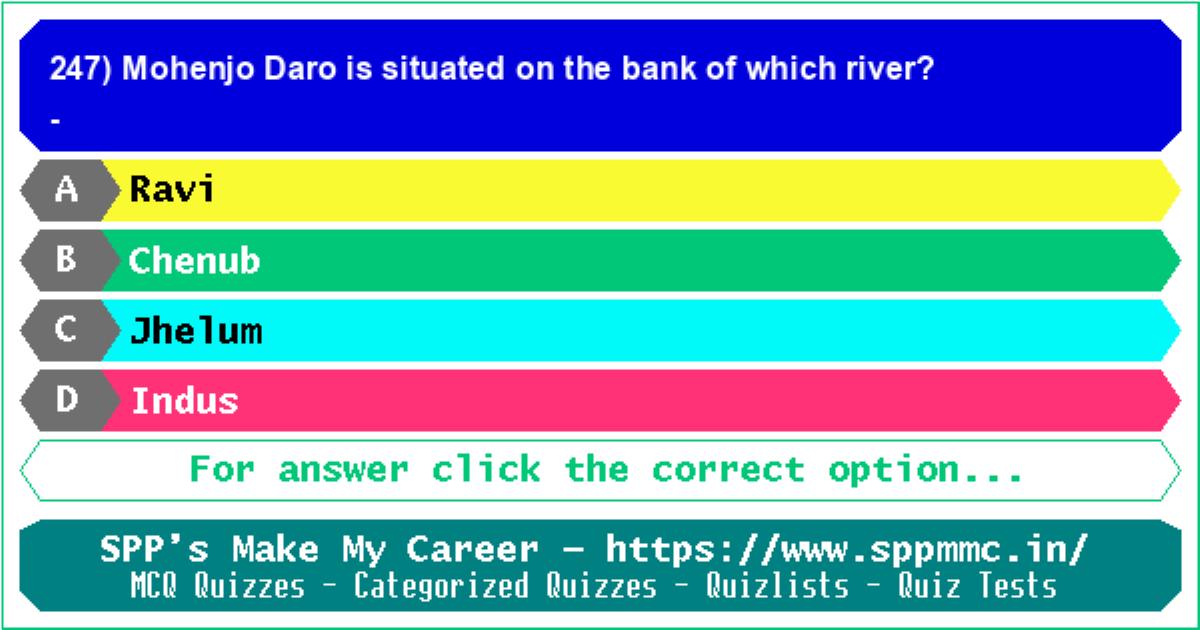 247) Mohenjo Daro is situated on the bank of which river?
-

A Ravi

B Chenub

C Jhelum

D Indus

For answer click the correct option...

SPP's Make My Career - https://www.sppmmc.in/
MCQ Quizzes - Categorized Quizzes - Quizlists - Quiz Tests